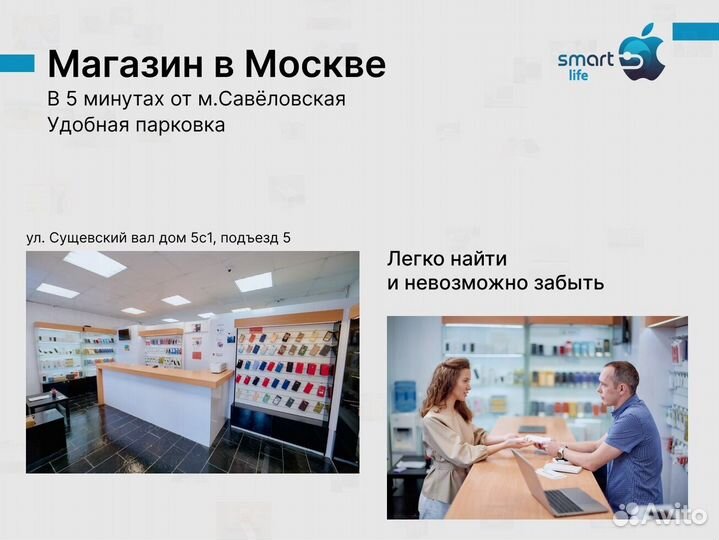 Магазин в Москве
В 5 минутах от м.Савёловская
Удобная парковка

smart life

ул. Сущевский вал дом 5с1, подъезд 5

Легко найти
и невозможно забыть

Avito